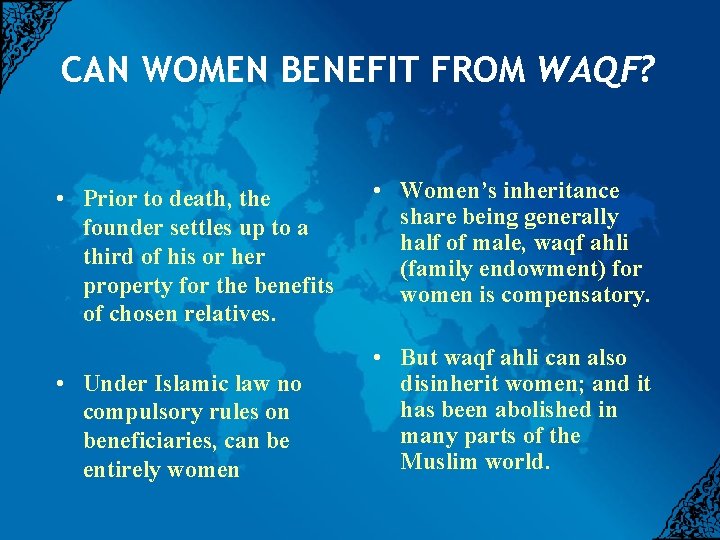 CAN WOMEN BENEFIT FROM WAQF?

• Prior to death, the founder settles up to a third of his or her property for the benefits of chosen relatives.

• Under Islamic law no compulsory rules on beneficiaries, can be entirely women

• Women's inheritance share being generally half of male, waqf ahli (family endowment) for women is compensatory.

• But waqf ahli can also disinherit women; and it has been abolished in many parts of the Muslim world.